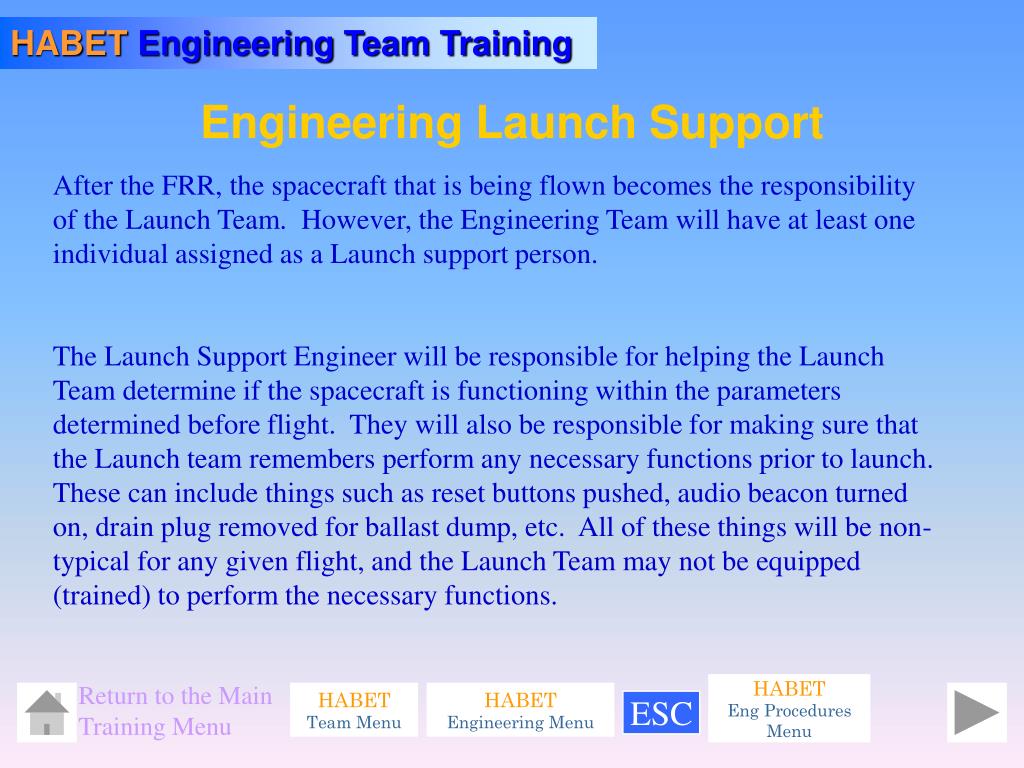 HABET Engineering Team Training

Engineering Launch Support

After the FRR, the spacecraft that is being flown becomes the responsibility of the Launch Team. However, the Engineering Team will have at least one individual assigned as a Launch support person.

The Launch Support Engineer will be responsible for helping the Launch Team determine if the spacecraft is functioning within the parameters determined before flight. They will also be responsible for making sure that the Launch team remembers perform any necessary functions prior to launch. These can include things such as reset buttons pushed, audio beacon turned on, drain plug removed for ballast dump, etc. All of these things will be non-typical for any given flight, and the Launch Team may not be equipped (trained) to perform the necessary functions.

Return to the Main Training Menu

HABET Team Menu

HABET Engineering Menu

ESC

HABET Eng Procedures Menu